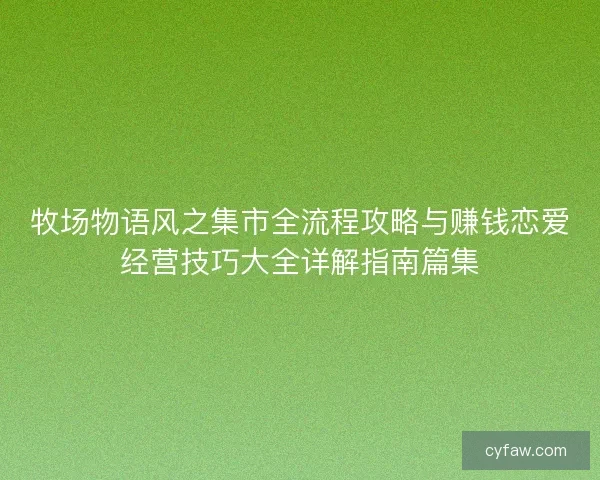 牧场物语风之集市全流程攻略与赚钱恋爱经营技巧大全详解指南篇集

cyfaw.com